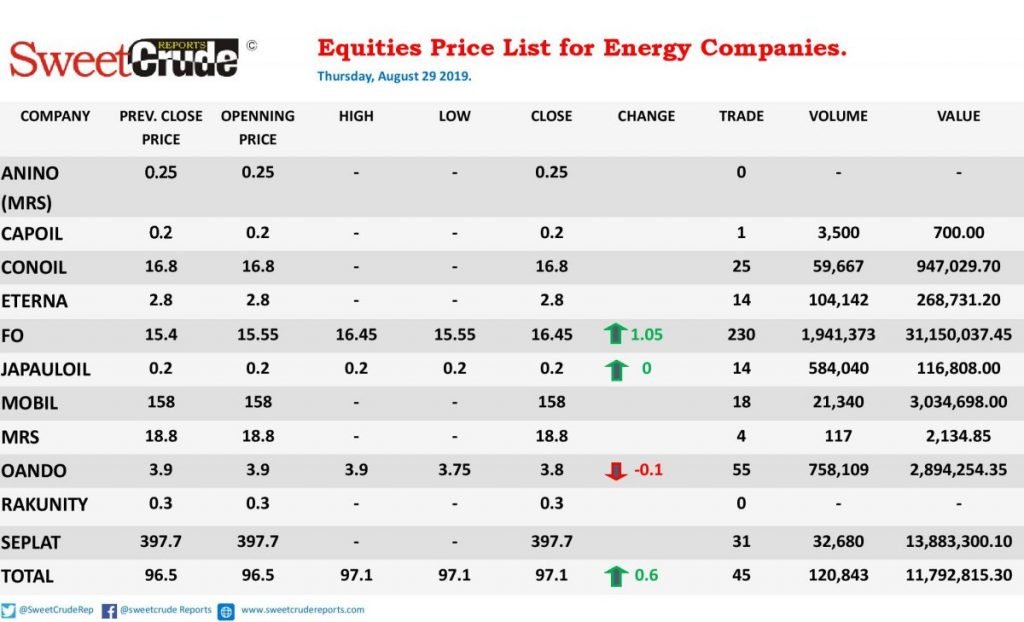 SweetCrude REPORTS ©

Equities Price List for Energy Companies.
Thursday, August 29 2019.

| COMPANY | PREV. CLOSE PRICE | OPENNING PRICE | HIGH | LOW | CLOSE | CHANGE | TRADE | VOLUME | VALUE |
|---|---|---|---|---|---|---|---|---|---|
| ANINO (MRS) | 0.25 | 0.25 | - | - | 0.25 | | 0 | - | - |
| CAPOIL | 0.2 | 0.2 | - | - | 0.2 | | 1 | 3,500 | 700.00 |
| CONOIL | 16.8 | 16.8 | - | - | 16.8 | | 25 | 59,667 | 947,029.70 |
| ETERNA | 2.8 | 2.8 | - | - | 2.8 | | 14 | 104,142 | 268,731.20 |
| FO | 15.4 | 15.55 | 16.45 | 15.55 | 16.45 | 1.05 | 230 | 1,941,373 | 31,150,037.45 |
| JAPAULOIL | 0.2 | 0.2 | 0.2 | 0.2 | 0.2 | 0 | 14 | 584,040 | 116,808.00 |
| MOBIL | 158 | 158 | - | - | 158 | | 18 | 21,340 | 3,034,698.00 |
| MRS | 18.8 | 18.8 | - | - | 18.8 | | 4 | 117 | 2,134.85 |
| OANDO | 3.9 | 3.9 | 3.9 | 3.75 | 3.8 | -0.1 | 55 | 758,109 | 2,894,254.35 |
| RAKUNITY | 0.3 | 0.3 | - | - | 0.3 | | 0 | - | - |
| SEPLAT | 397.7 | 397.7 | - | - | 397.7 | | 31 | 32,680 | 13,883,300.10 |
| TOTAL | 96.5 | 96.5 | 97.1 | 97.1 | 97.1 | 0.6 | 45 | 120,843 | 11,792,815.30 |

@SweetCrudeRep @sweetcrude Reports www.sweetcrudereports.com